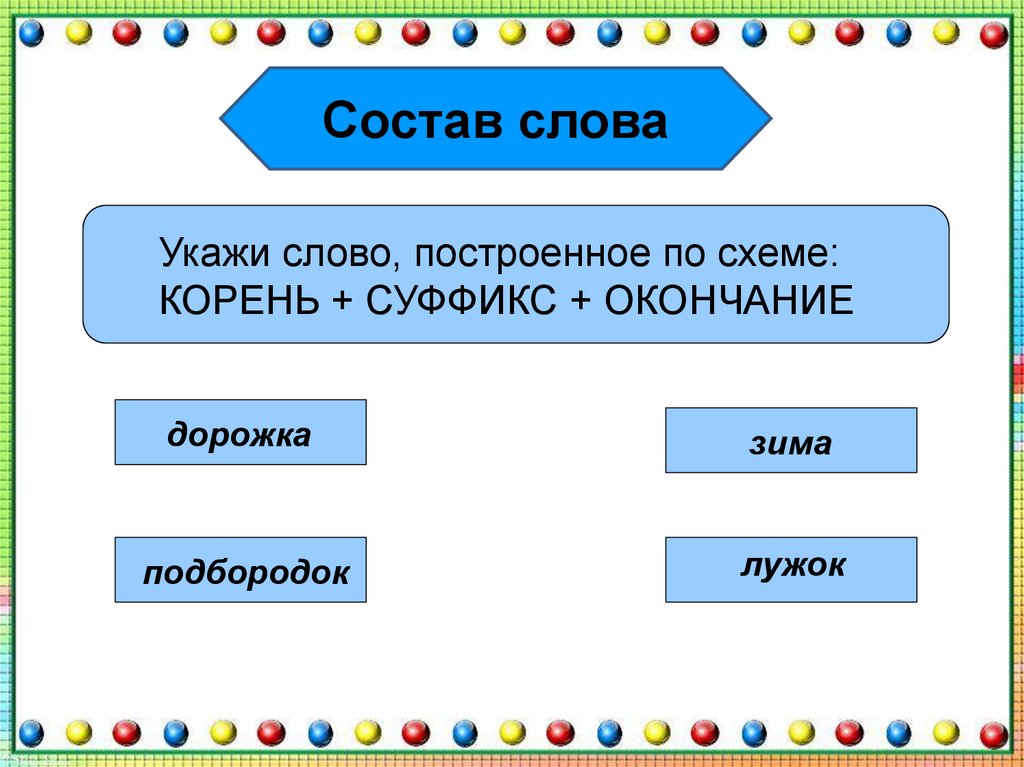 Состав слова

Укажи слово, построенное по схеме:
КОРЕНЬ + СУФФИКС + ОКОНЧАНИЕ

дорожка

зима

подбородок

лужок